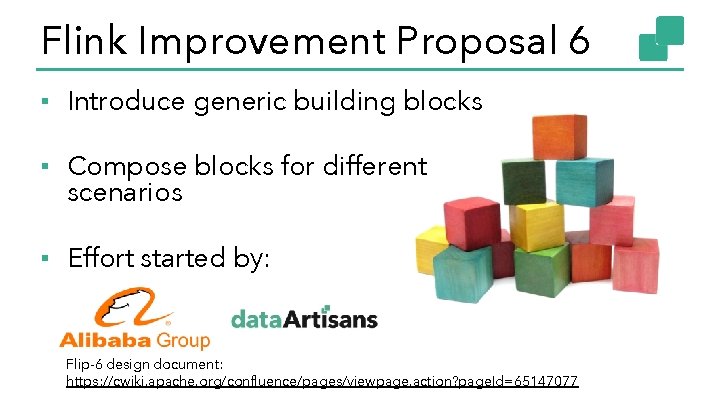 Flink Improvement Proposal 6

▪ Introduce generic building blocks

▪ Compose blocks for different scenarios

▪ Effort started by:

Alibaba Group

dataArtisans

Flip-6 design document:
https://cwiki.apache.org/confluence/pages/viewpage.action?pageId=65147077